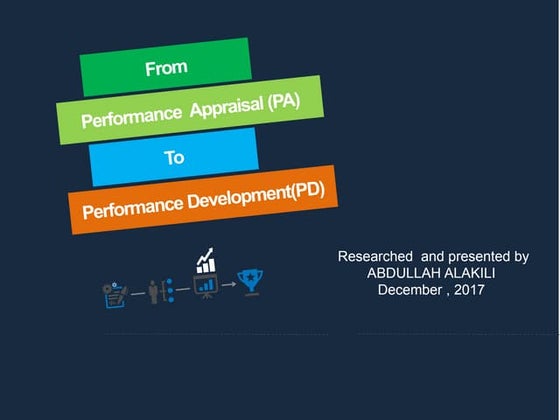 From

Performance Appraisal (PA)

To

Performance Development(PD)

Researched and presented by
ABDULLAH ALAKILI
December , 2017